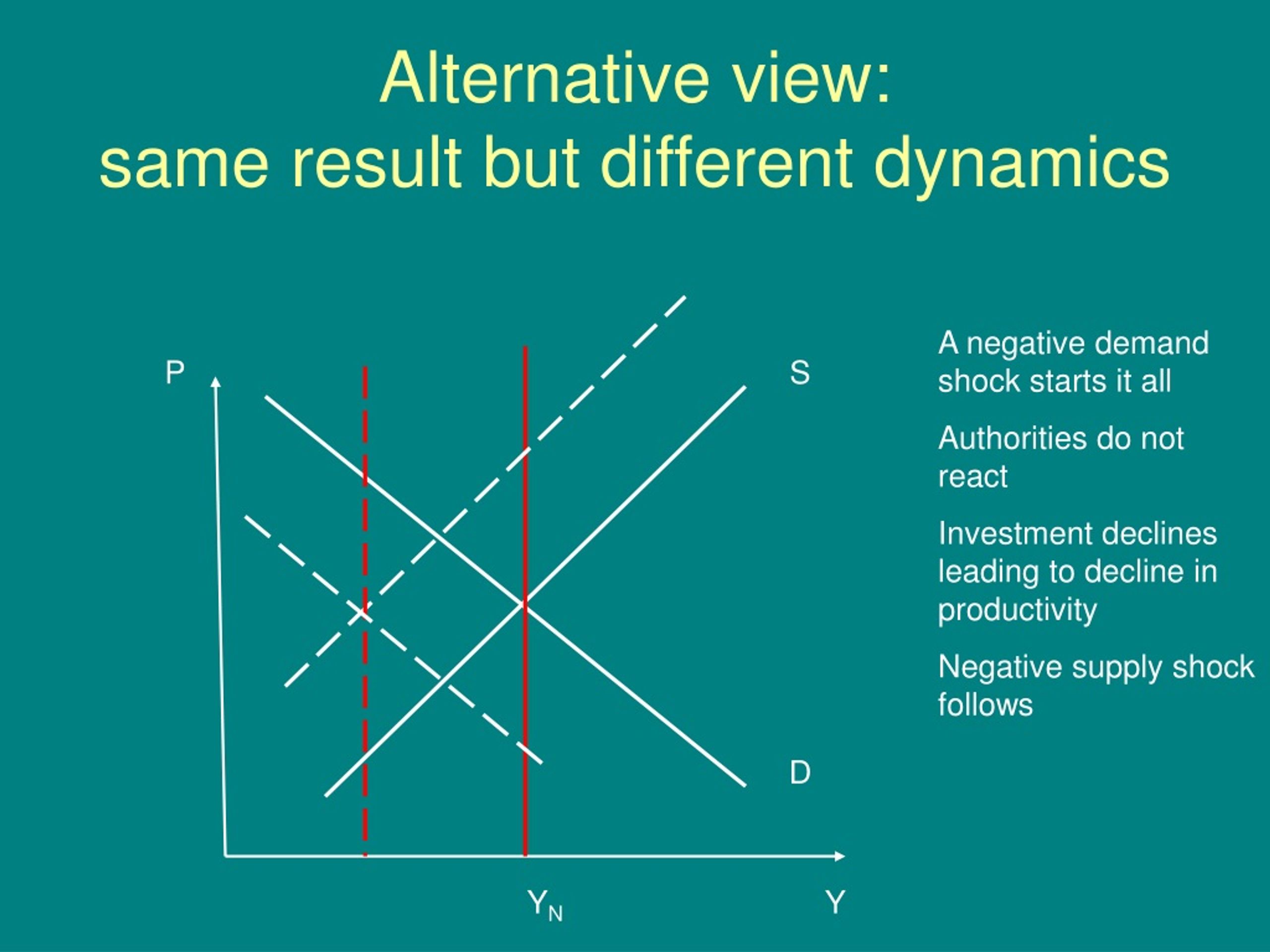 Alternative view:
same result but different dynamics

P

S

D

$Y_N$

Y

A negative demand shock starts it all

Authorities do not react

Investment declines leading to decline in productivity

Negative supply shock follows